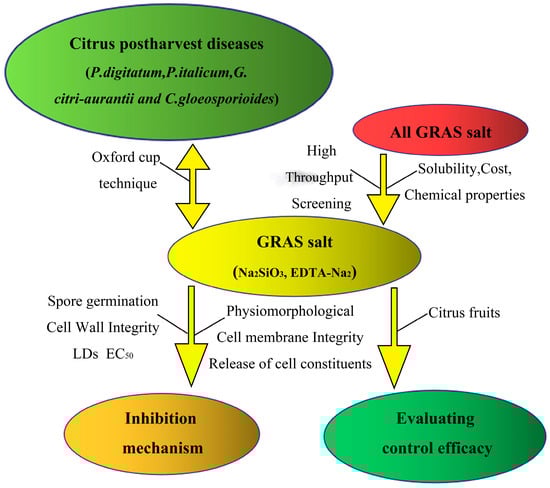 Citrus postharvest diseases

(P.digitatum,P.italicum,G. citri-aurantii and C.gloeosporioides)

All GRAS salt

Oxford cup technique

High Throughput Screening

Solubility,Cost, Chemical properties

GRAS salt

($Na_2SiO_3$, EDTA-$Na_2$)

Spore germination
Cell Wall Integrity
LDs $EC_{50}$

Physiomorphological
Cell membrane Integrity
Release of cell constituents

Citrus fruits

Inhibition mechanism

Evaluating control efficacy